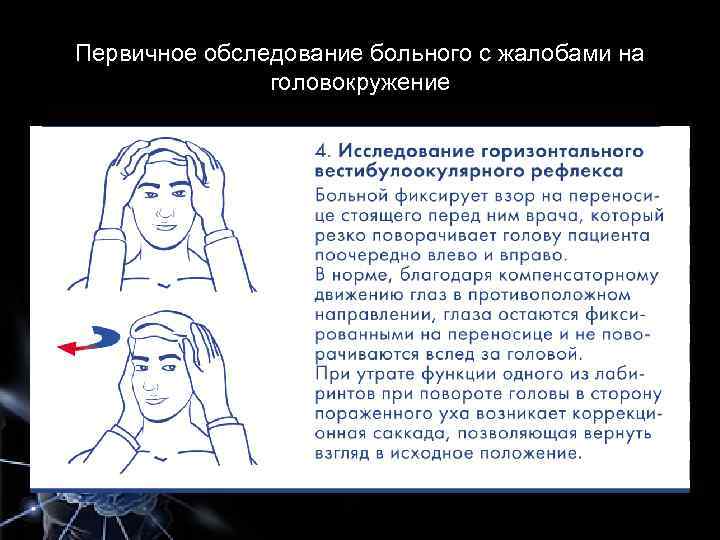 Первичное обследование больного с жалобами на головокружение

4. Исследование горизонтального вестибулоокулярного рефлекса

Больной фиксирует взор на переносице стоящего перед ним врача, который резко поворачивает голову пациента поочередно влево и вправо.
В норме, благодаря компенсаторному движению глаз в противоположном направлении, глаза остаются фиксированными на переносице и не поворачиваются вслед за головой.
При утрате функции одного из лабиринтов при повороте головы в сторону пораженного уха возникает коррекционная саккада, позволяющая вернуть взгляд в исходное положение.